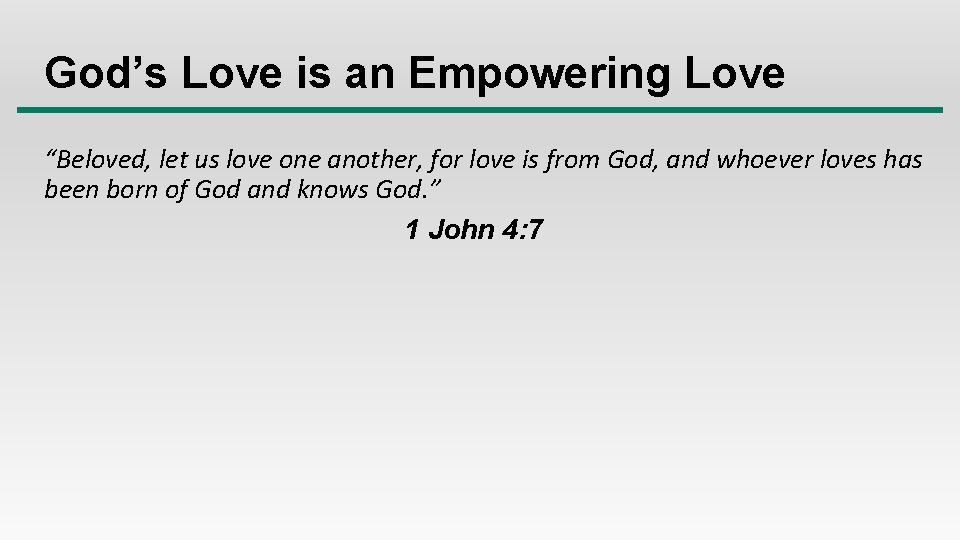 God’s Love is an Empowering Love

“Beloved, let us love one another, for love is from God, and whoever loves has been born of God and knows God.”

1 John 4:7